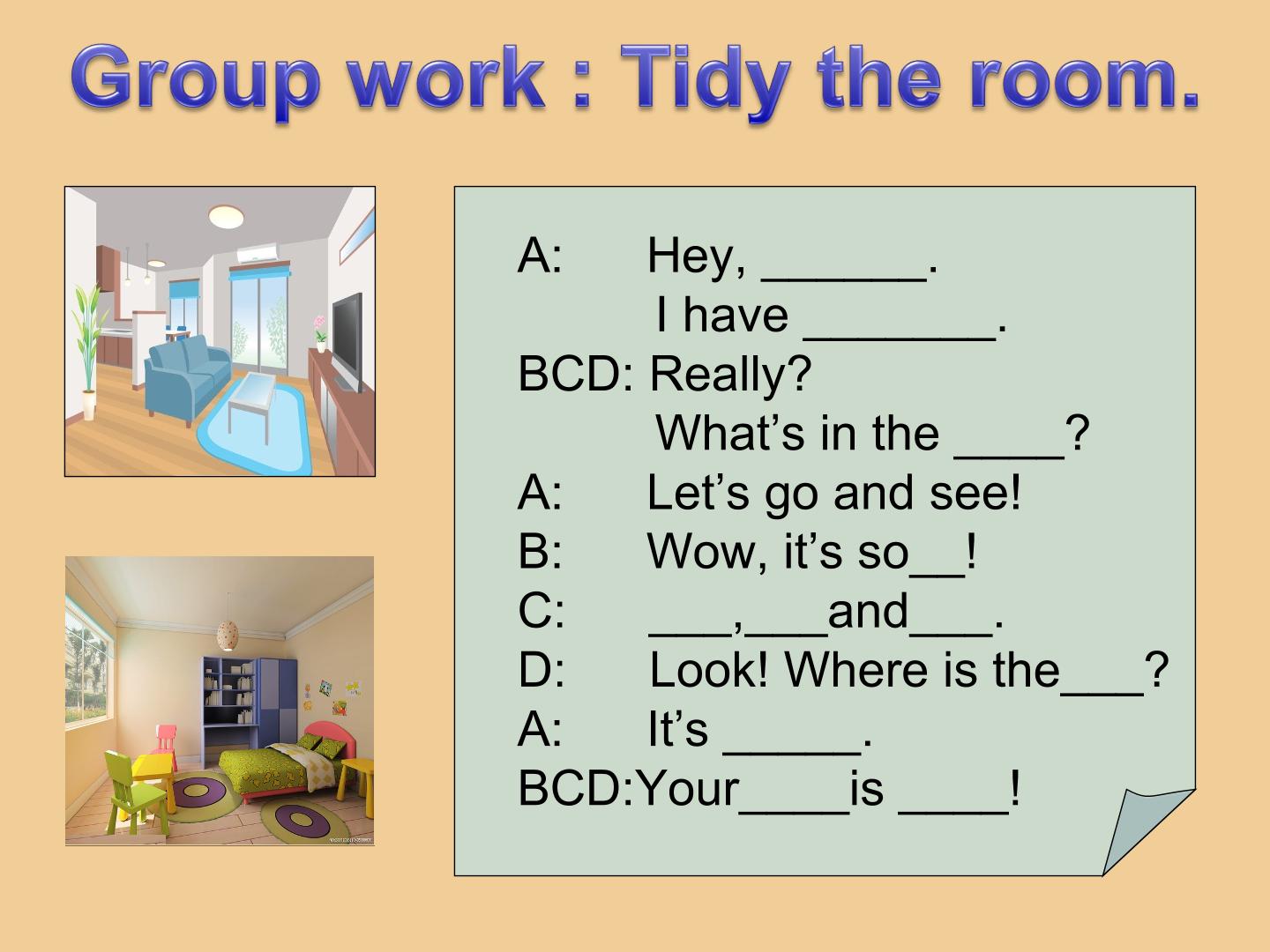 Group work : Tidy the room.

A: Hey, ____.
I have ____.
BCD: Really?
What's in the ____?
A: Let's go and see!
B: Wow, it's so____!
C: ____,____and____.
D: Look! Where is the____?
A: It's ____.
BCD:Your____is ____!